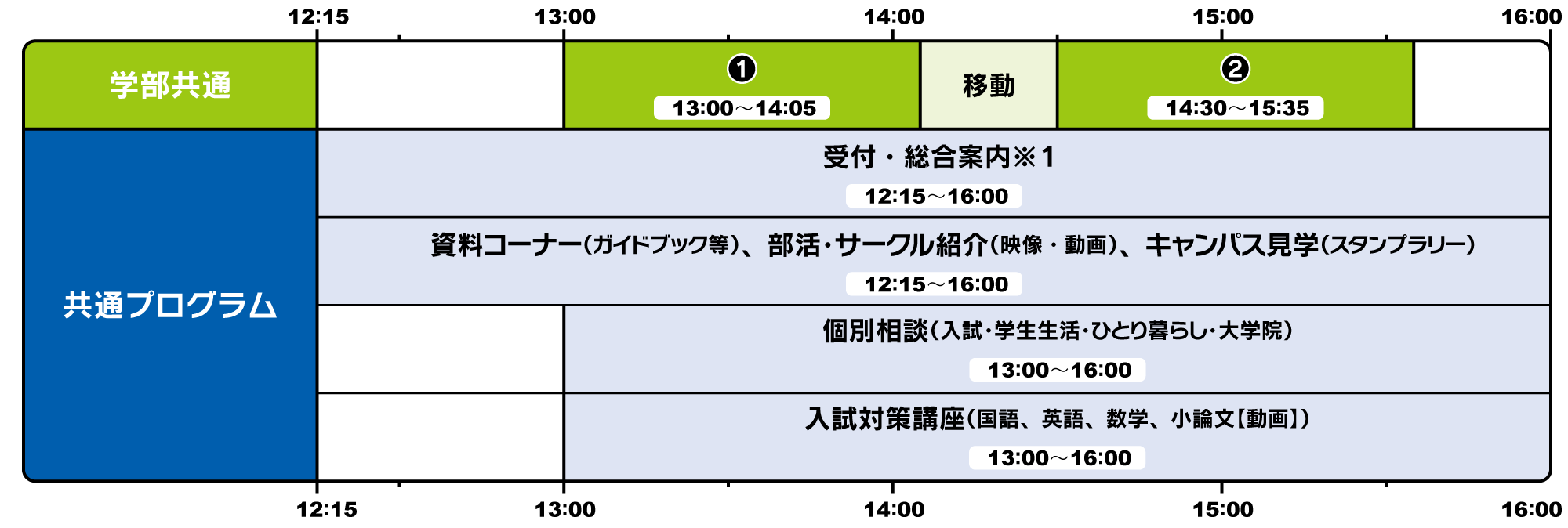 12:15 13:00 14:00 15:00 16:00

学部共通

❶
13:00～14:05

移動

❷
14:30～15:35

共通プログラム

受付・総合案内※1
12:15～16:00

資料コーナー(ガイドブック等)、部活・サークル紹介(映像・動画)、キャンパス見学(スタンプラリー)
12:15～16:00

個別相談(入試・学生生活・ひとり暮らし・大学院)
13:00～16:00

入試対策講座(国語、英語、数学、小論文【動画】)
13:00～16:00

12:15 13:00 14:00 15:00 16:00